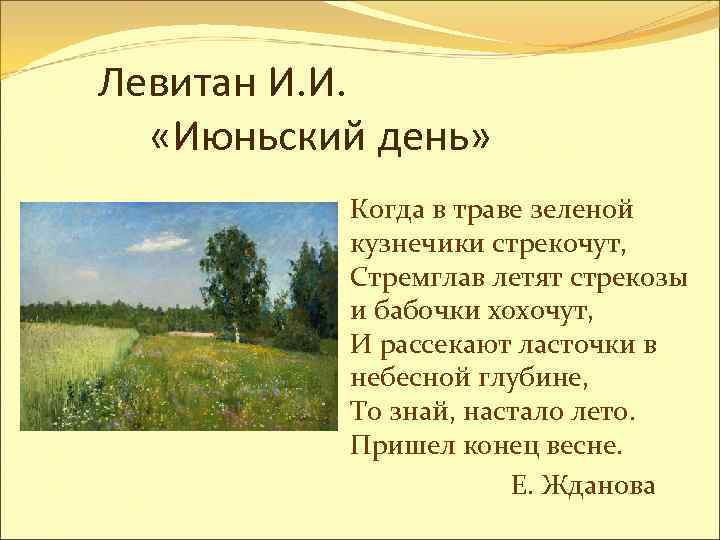 Левитан И.И.
«Июньский день»

Когда в траве зеленой
кузнечики стрекочут,
Стремглав летят стрекозы
и бабочки хохочут,
И рассекают ласточки в
небесной глубине,
То знай, настало лето.
Пришел конец весне.

Е. Жданова